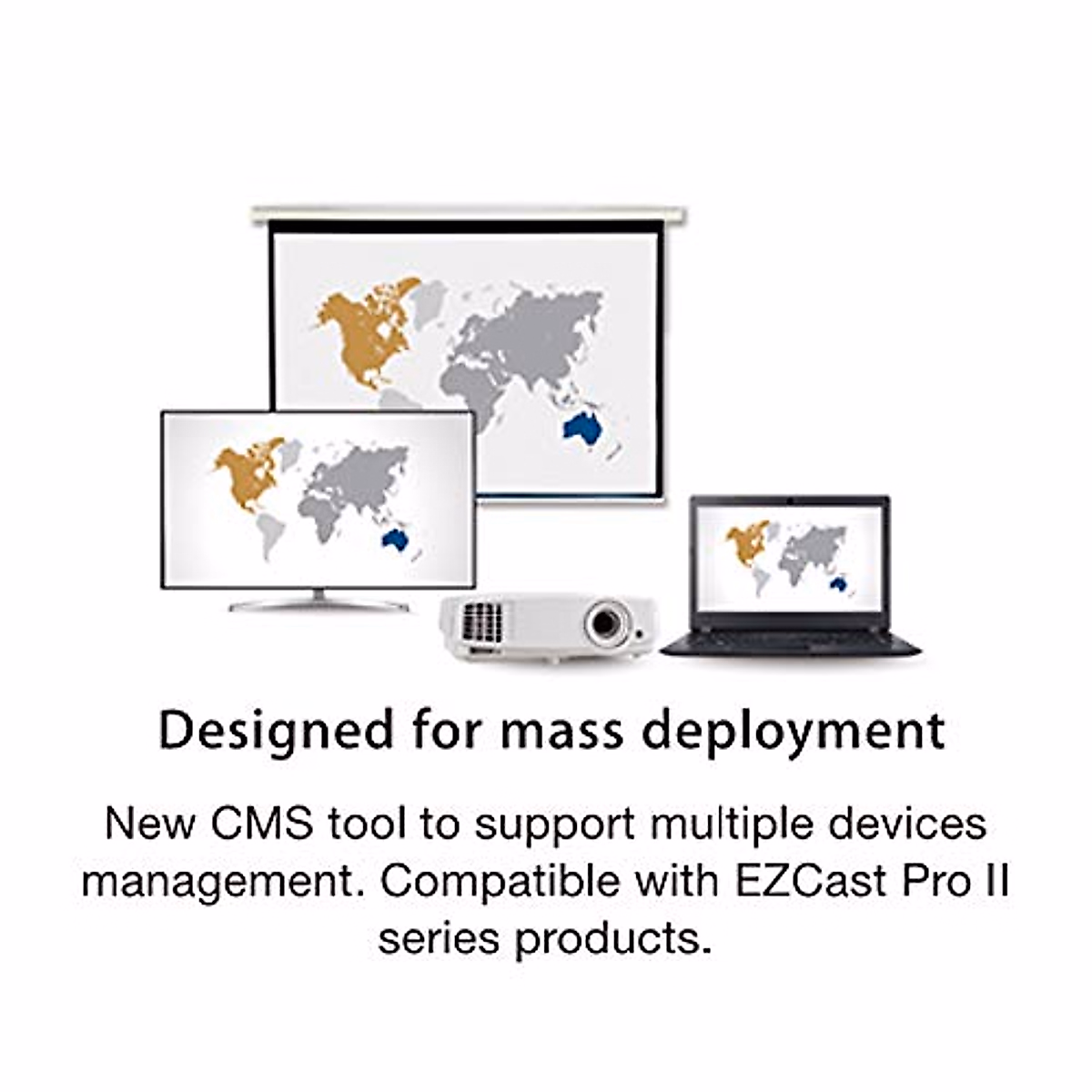 Designed for mass deployment

New CMS tool to support multiple devices management. Compatible with EZCast Pro II series products.